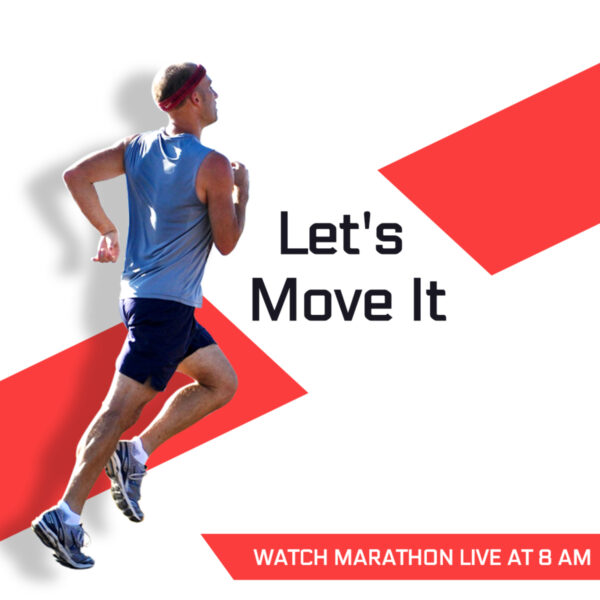 Let's Move It

WATCH MARATHON LIVE AT 8 AM